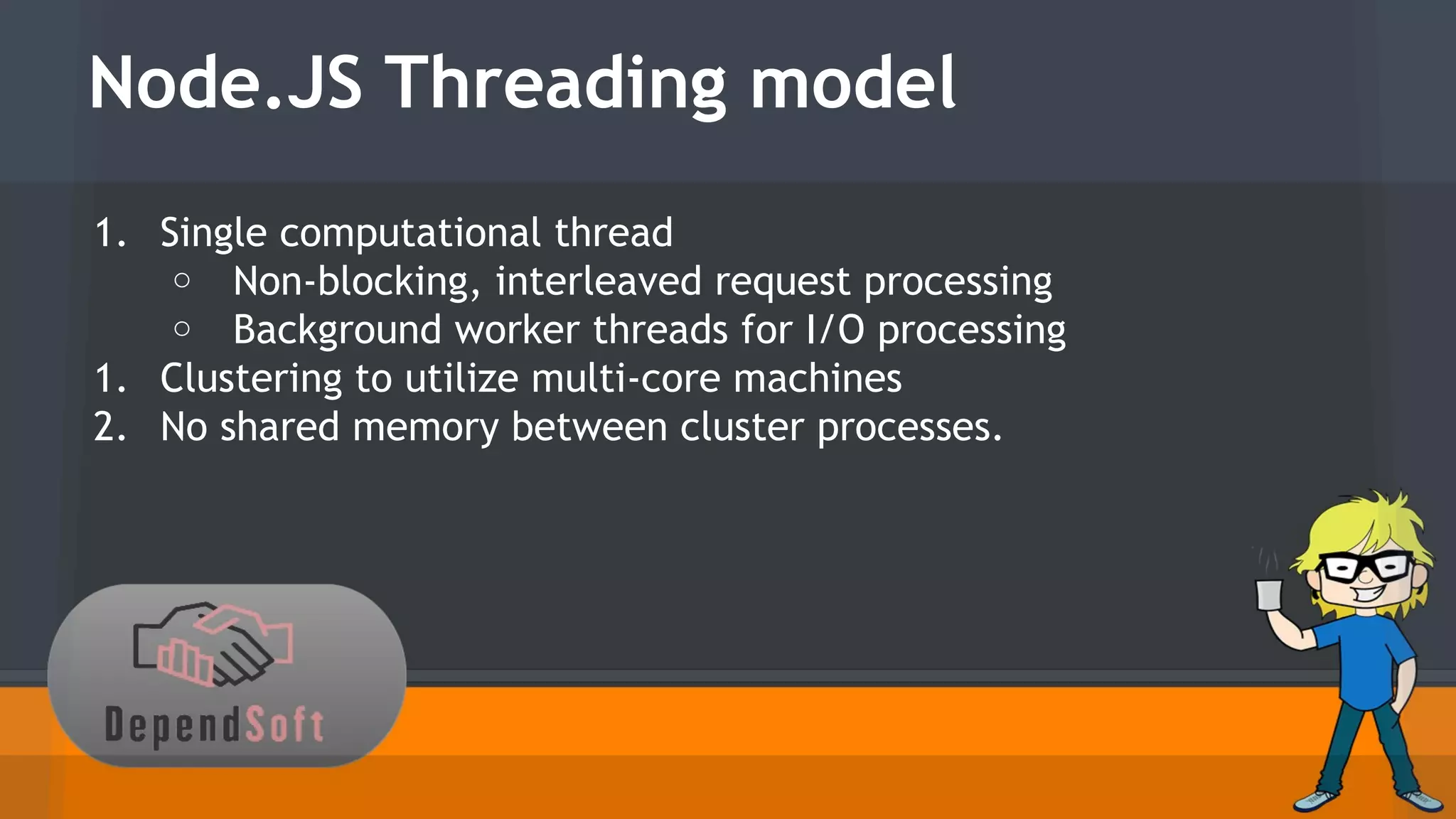 Node.JS Threading model

1. Single computational thread
   ○ Non-blocking, interleaved request processing
   ○ Background worker threads for I/O processing
1. Clustering to utilize multi-core machines
2. No shared memory between cluster processes.

DependSoft